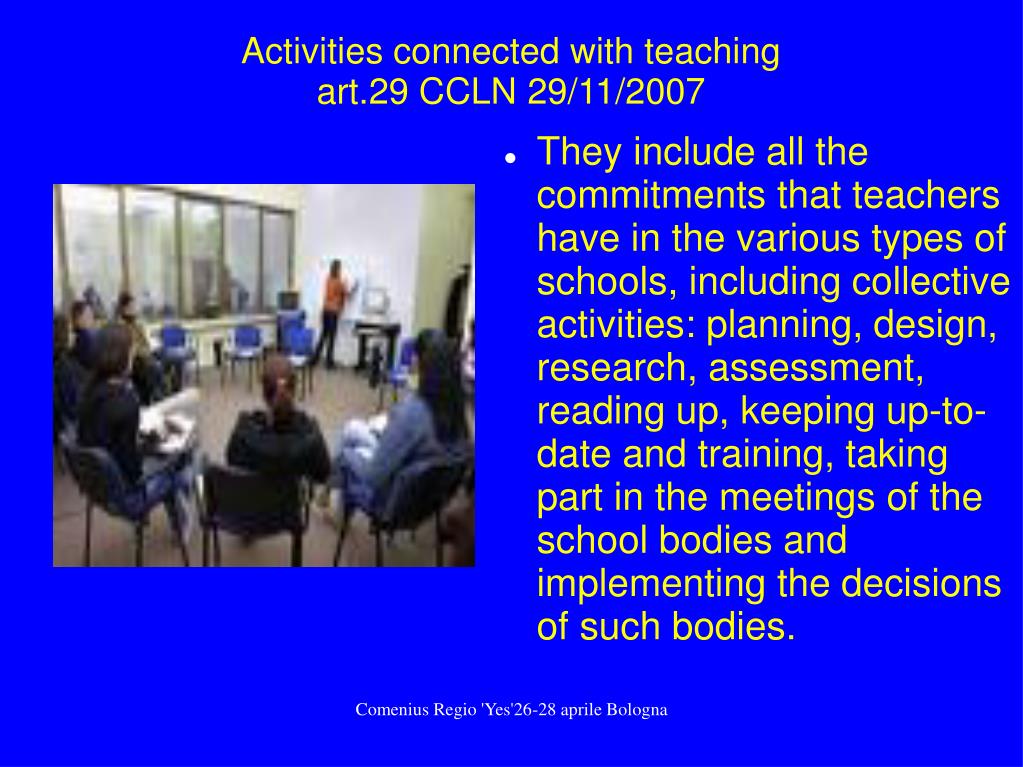 Activities connected with teaching
art.29 CCLN 29/11/2007

• They include all the commitments that teachers have in the various types of schools, including collective activities: planning, design, research, assessment, reading up, keeping up-to-date and training, taking part in the meetings of the school bodies and implementing the decisions of such bodies.

Comenius Regio 'Yes'26-28 aprile Bologna